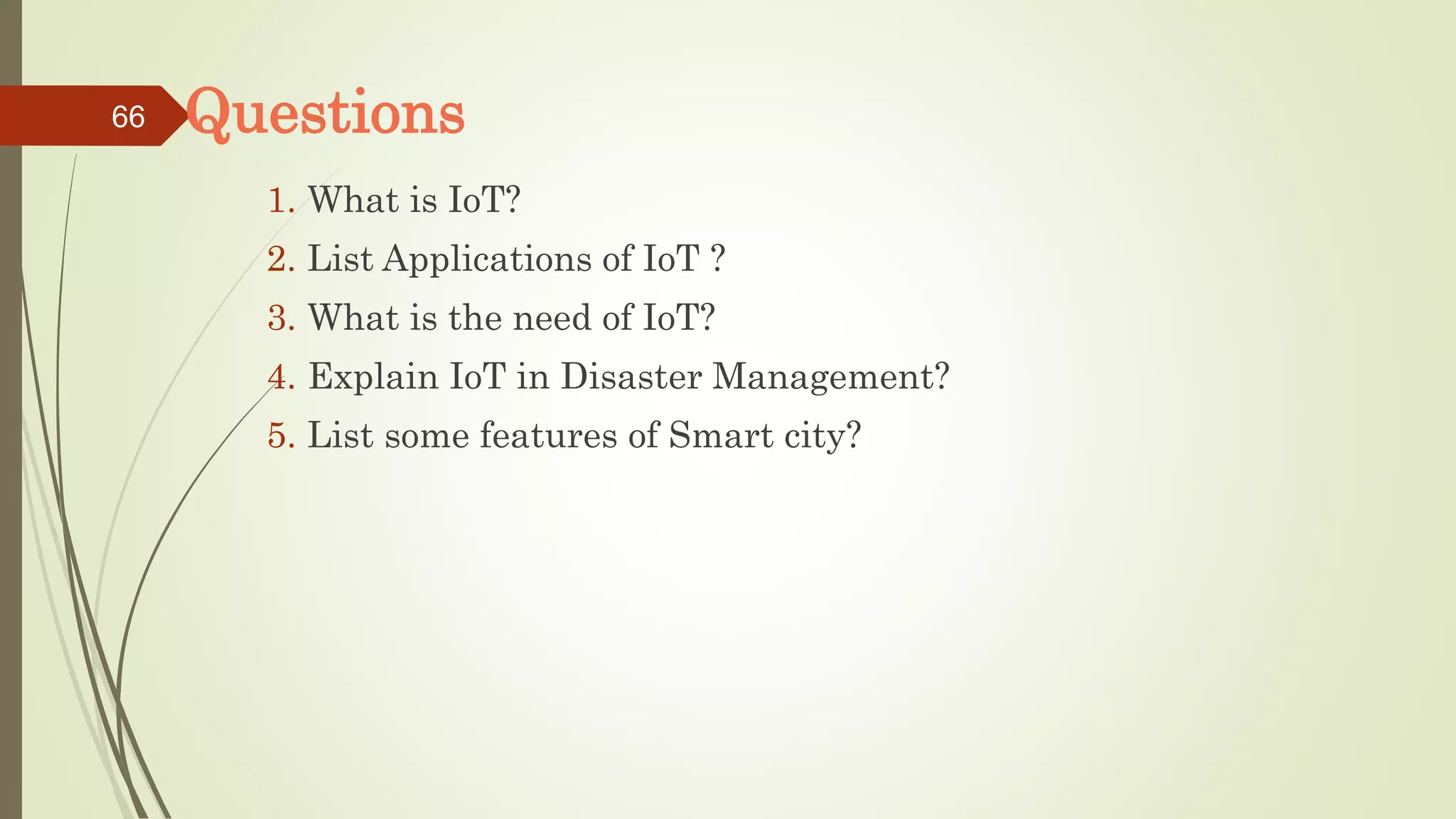 66

Questions

1. What is IoT?
2. List Applications of IoT ?
3. What is the need of IoT?
4. Explain IoT in Disaster Management?
5. List some features of Smart city?